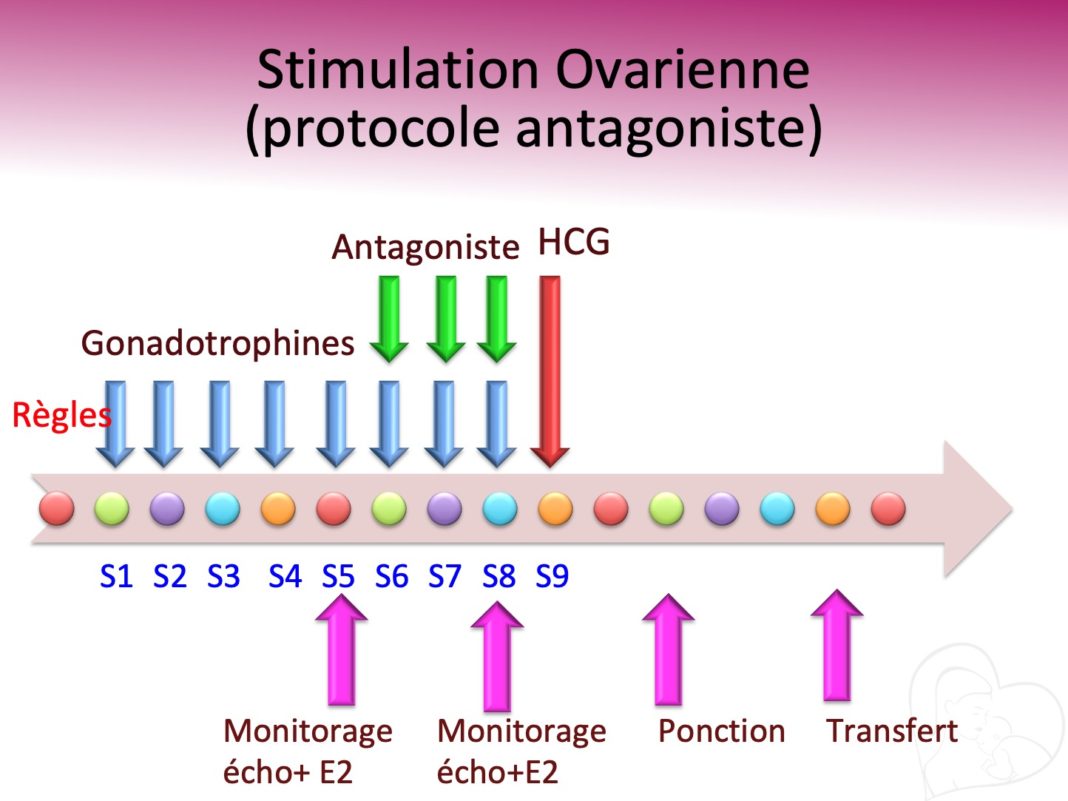 Stimulation Ovarienne
(protocole antagoniste)

Antagoniste

HCG

Gonadotrophines

Règles

S1 S2 S3 S4 S5 S6 S7 S8 S9

Monitorage écho+ E2

Monitorage écho+E2

Ponction

Transfert